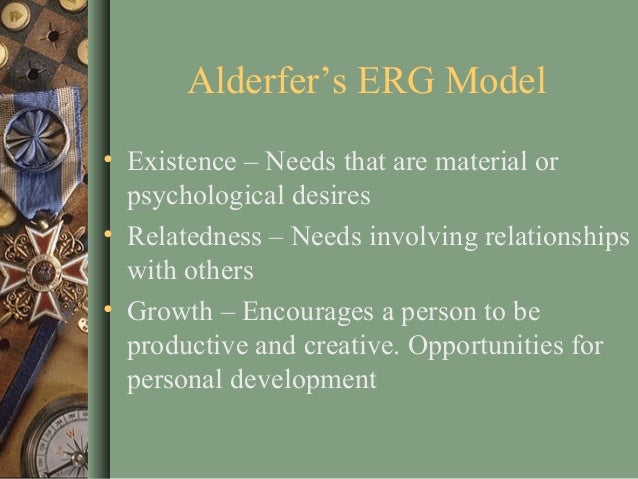 Alderfer’s ERG Model

• Existence – Needs that are material or psychological desires
• Relatedness – Needs involving relationships with others
• Growth – Encourages a person to be productive and creative. Opportunities for personal development